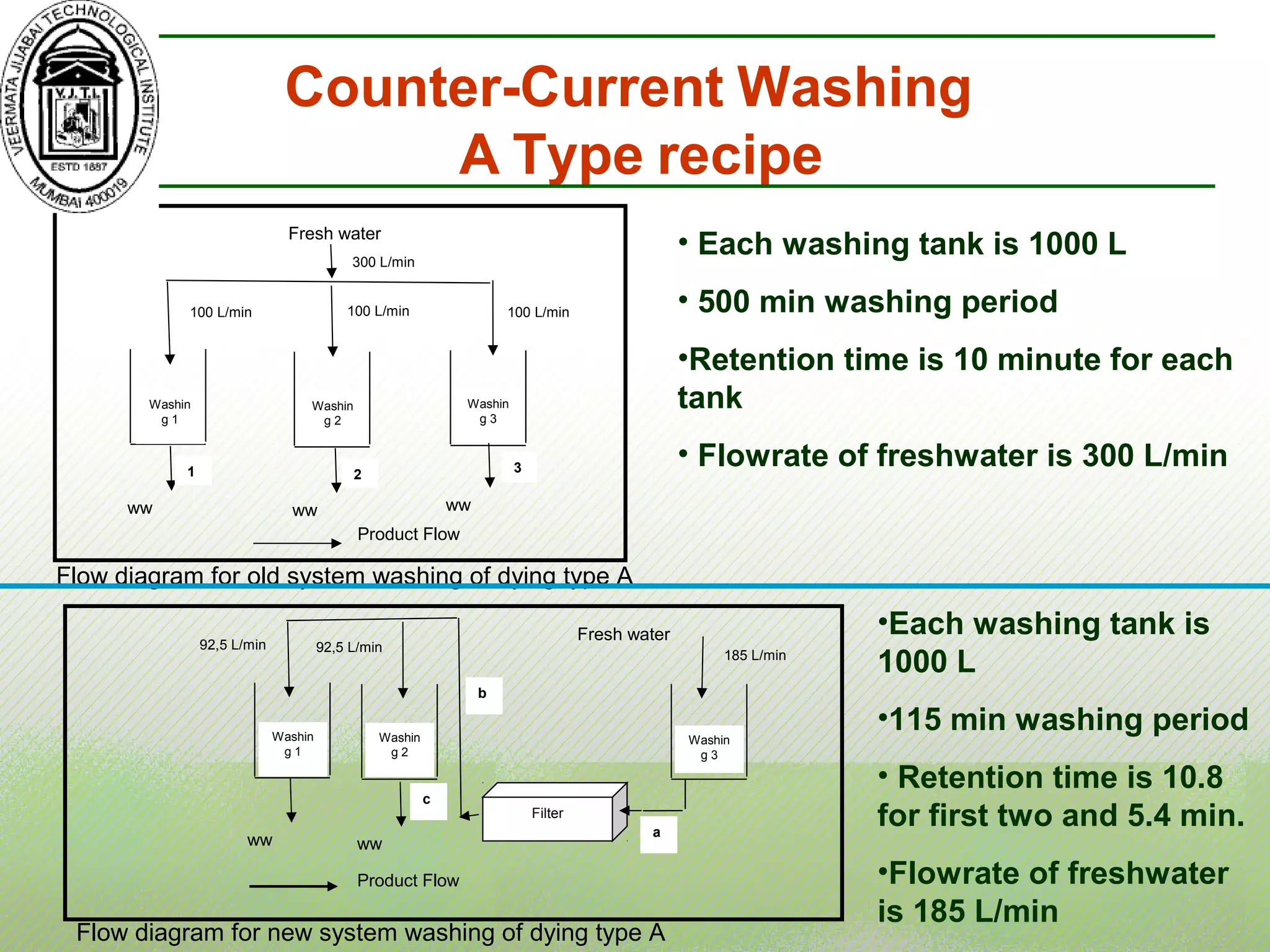 VEERMATA JIJABAI TECHNOLOGICAL INSTITUTE
V.J.T.I.
ESTD 1887
MUMBAI 400019

Counter-Current Washing
A Type recipe

Fresh water
300 L/min
100 L/min
100 L/min
100 L/min
Washin g 1
Washin g 2
Washin g 3
1
2
3
ww
ww
ww
Product Flow

Flow diagram for old system washing of dying type A

• Each washing tank is 1000 L

• 500 min washing period

•Retention time is 10 minute for each tank

• Flowrate of freshwater is 300 L/min

92,5 L/min
92,5 L/min
Fresh water
185 L/min
b
Washin g 1
Washin g 2
Washin g 3
c
Filter
a
ww
ww
Product Flow

Flow diagram for new system washing of dying type A

•Each washing tank is 1000 L

•115 min washing period

• Retention time is 10.8 for first two and 5.4 min.

•Flowrate of freshwater is 185 L/min